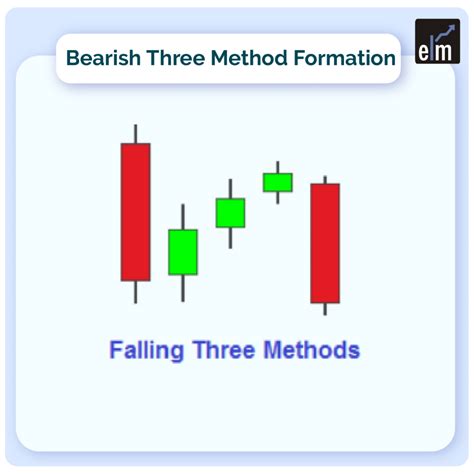 Bearish Three Method Formation

elm

Falling Three Methods